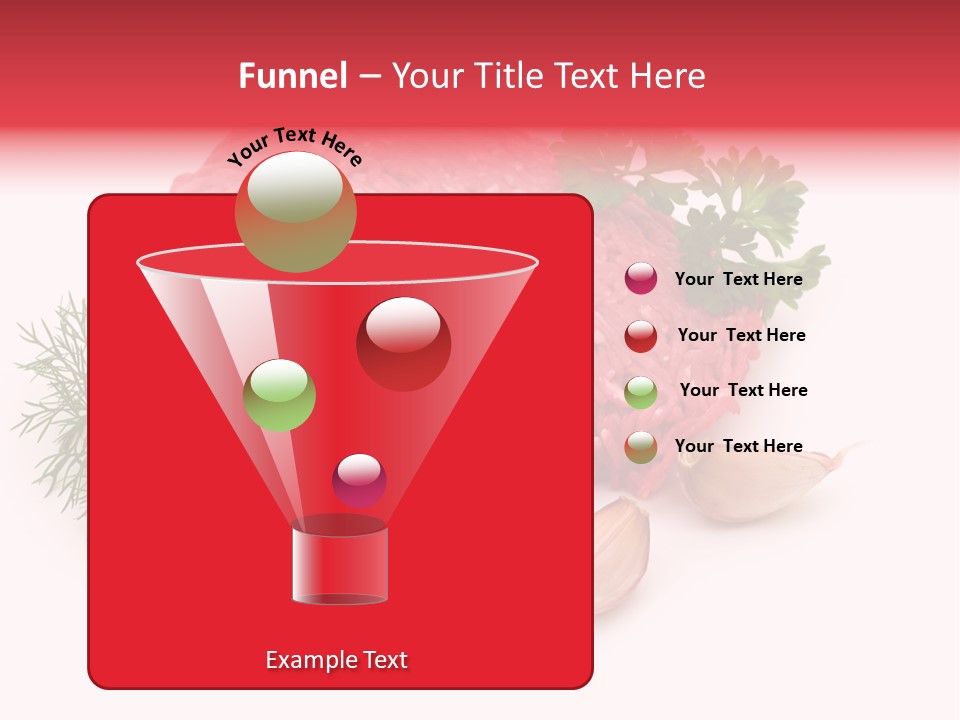 Funnel – Your Title Text Here

Your Text Here

Your Text Here

Your Text Here

Your Text Here

Your Text Here

Example Text